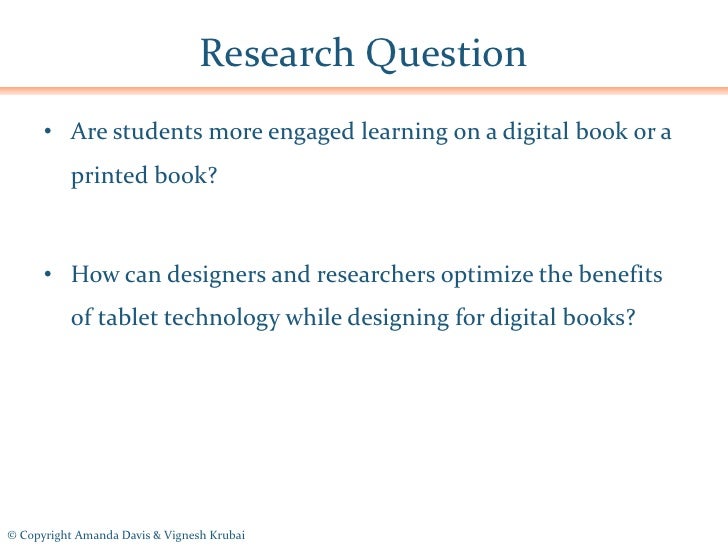 Research Question

• Are students more engaged learning on a digital book or a printed book?

• How can designers and researchers optimize the benefits of tablet technology while designing for digital books?

© Copyright Amanda Davis & Vignesh Krubai